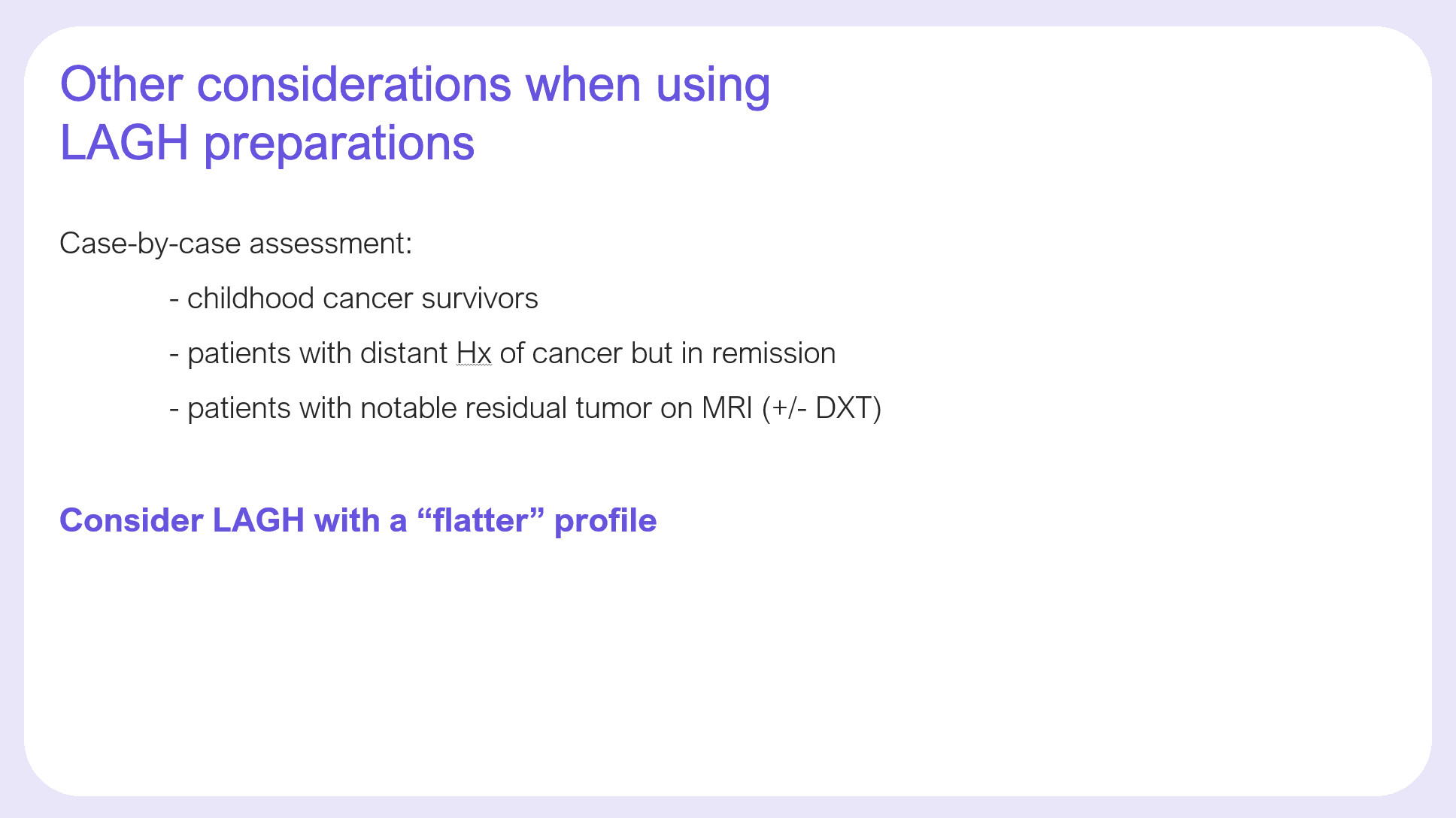 Other considerations when using LAGH preparations

Case-by-case assessment:

- childhood cancer survivors

- patients with distant Hx of cancer but in remission

- patients with notable residual tumor on MRI (+/- DXT)

Consider LAGH with a “flatter” profile